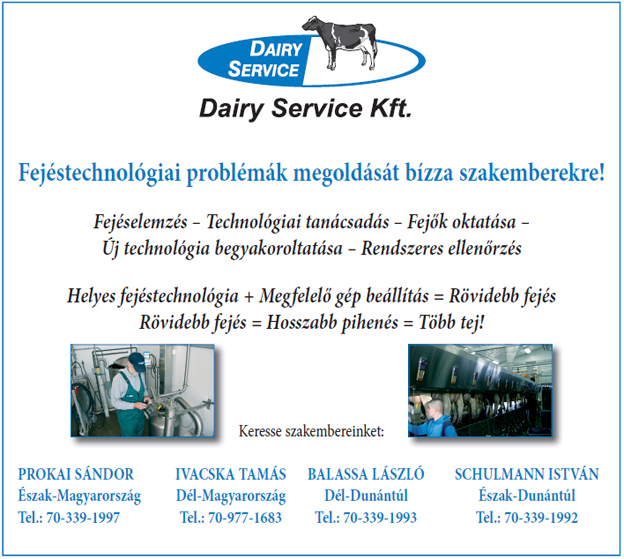 DAIRY SERVICE

Dairy Service Kft.

Fejéstechnológiai problémák megoldását bízza szakemberekre!

Fejéselemzés – Technológiai tanácsadás – Fejők oktatása – Új technológia begyakoroltatása – Rendszeres ellenőrzés

Helyes fejéstechnológia + Megfelelő gép beállítás = Rövidebb fejés
Rövidebb fejés = Hosszabb pihenés = Több tej!

Keresse szakembereinket:

PROKAI SÁNDOR
Észak-Magyarország
Tel.: 70-339-1997

IVACSKA TAMÁS
Dél-Magyarország
Tel.: 70-977-1683

BALASSA LÁSZLÓ
Dél-Dunántúl
Tel.: 70-339-1993

SCHULMANN ISTVÁN
Észak-Dunántúl
Tel.: 70-339-1992